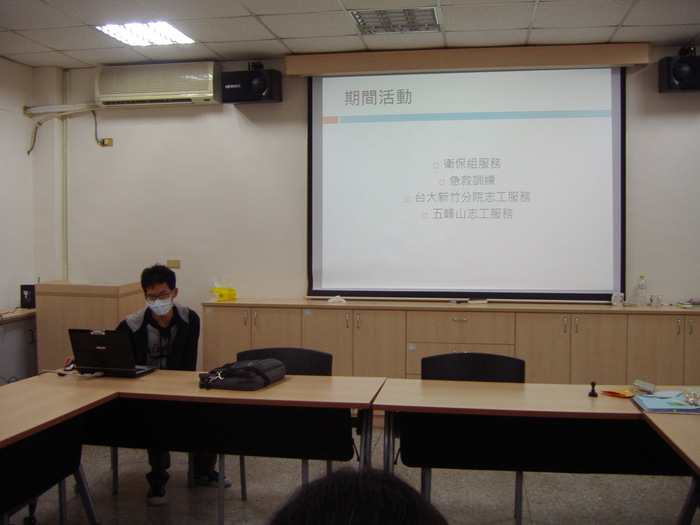 期間活動

衛保組服務
急救訓練
台大新竹分院志工服務
五峰山志工服務